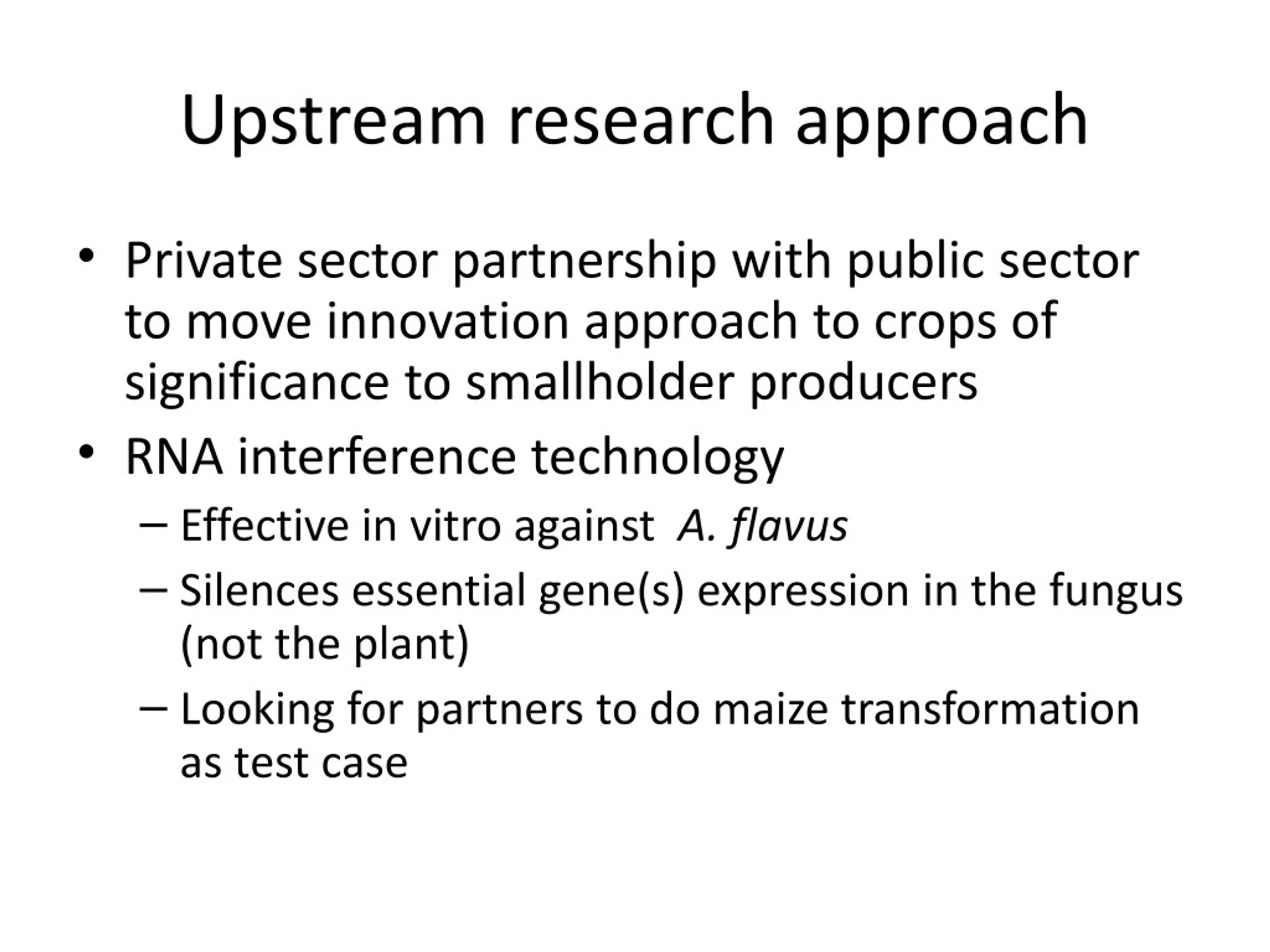 Upstream research approach

• Private sector partnership with public sector to move innovation approach to crops of significance to smallholder producers
• RNA interference technology
– Effective in vitro against A. flavus
– Silences essential gene(s) expression in the fungus (not the plant)
– Looking for partners to do maize transformation as test case